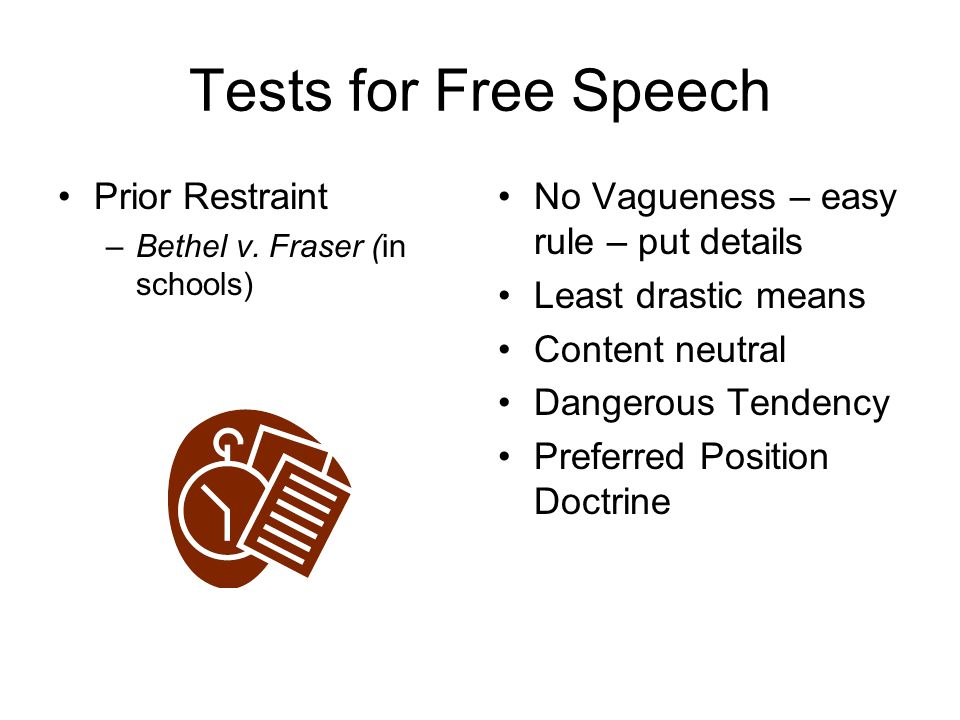 Tests for Free Speech

• Prior Restraint
– Bethel v. Fraser (in schools)

• No Vagueness – easy rule – put details
• Least drastic means
• Content neutral
• Dangerous Tendency
• Preferred Position Doctrine